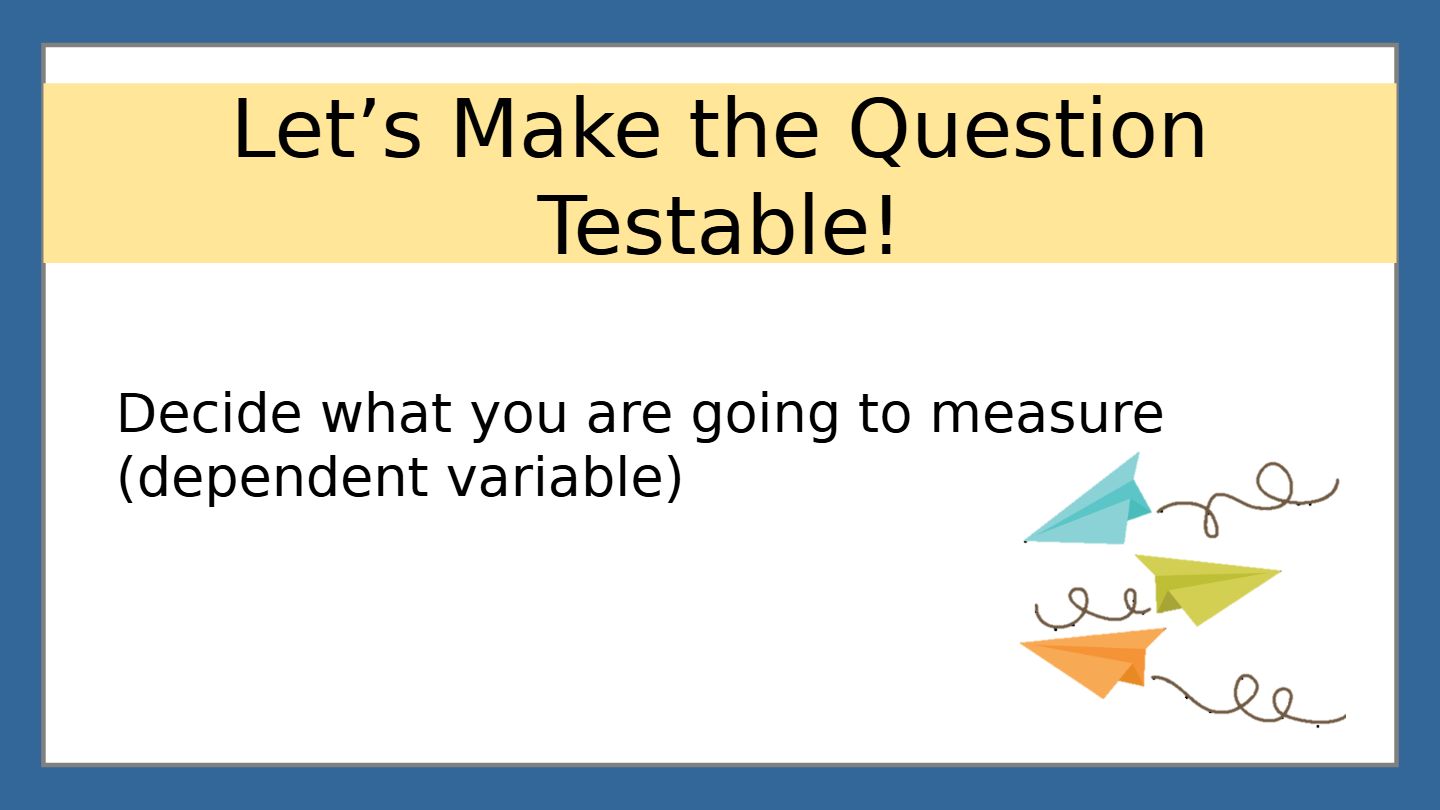 Let’s Make the Question Testable!

Decide what you are going to measure (dependent variable)